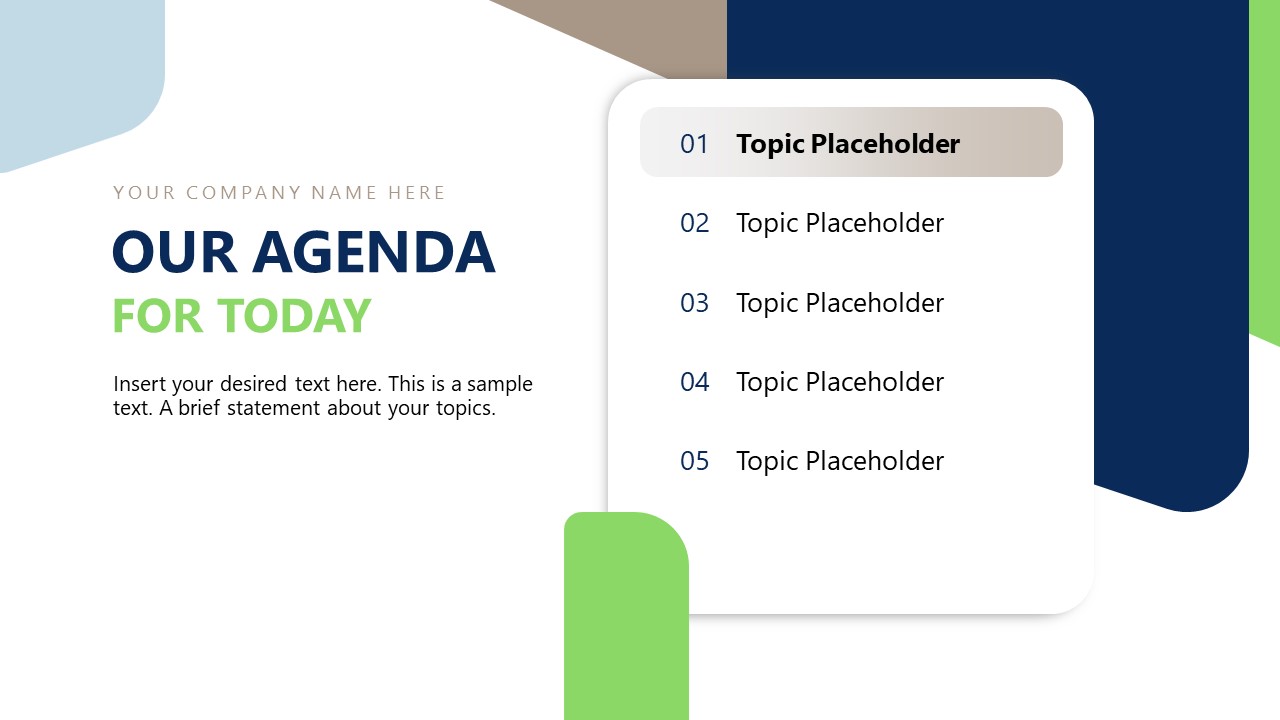 YOUR COMPANY NAME HERE

OUR AGENDA
FOR TODAY

Insert your desired text here. This is a sample text. A brief statement about your topics.

01 Topic Placeholder

02 Topic Placeholder

03 Topic Placeholder

04 Topic Placeholder

05 Topic Placeholder